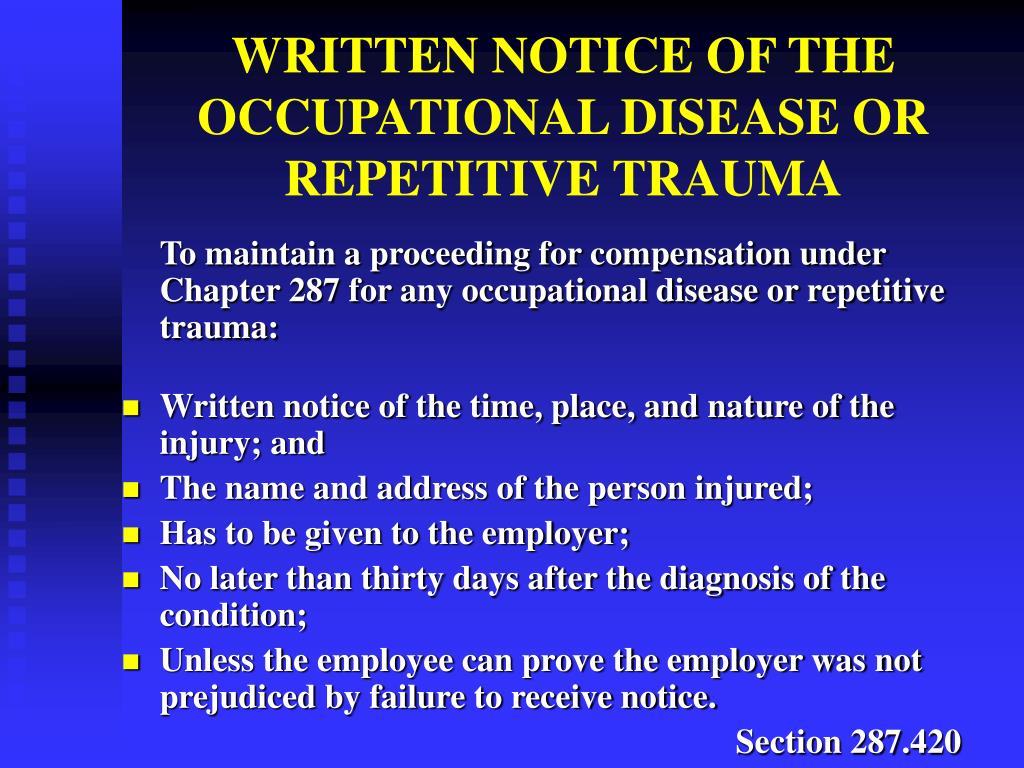 WRITTEN NOTICE OF THE OCCUPATIONAL DISEASE OR REPETITIVE TRAUMA

To maintain a proceeding for compensation under Chapter 287 for any occupational disease or repetitive trauma:

- Written notice of the time, place, and nature of the injury; and
- The name and address of the person injured;
- Has to be given to the employer;
- No later than thirty days after the diagnosis of the condition;
- Unless the employee can prove the employer was not prejudiced by failure to receive notice.

Section 287.420